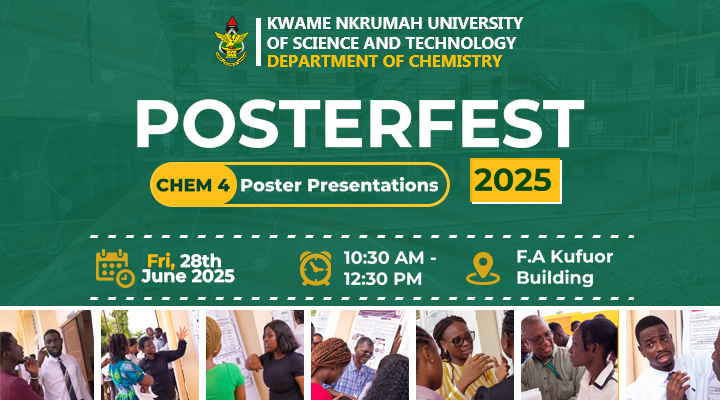 KWAME NKRUMAH UNIVERSITY OF SCIENCE AND TECHNOLOGY
DEPARTMENT OF CHEMISTRY

POSTERFEST

CHEM 4 Poster Presentations

2025

Fri, 28th June 2025

10:30 AM - 12:30 PM

F.A Kufuor Building